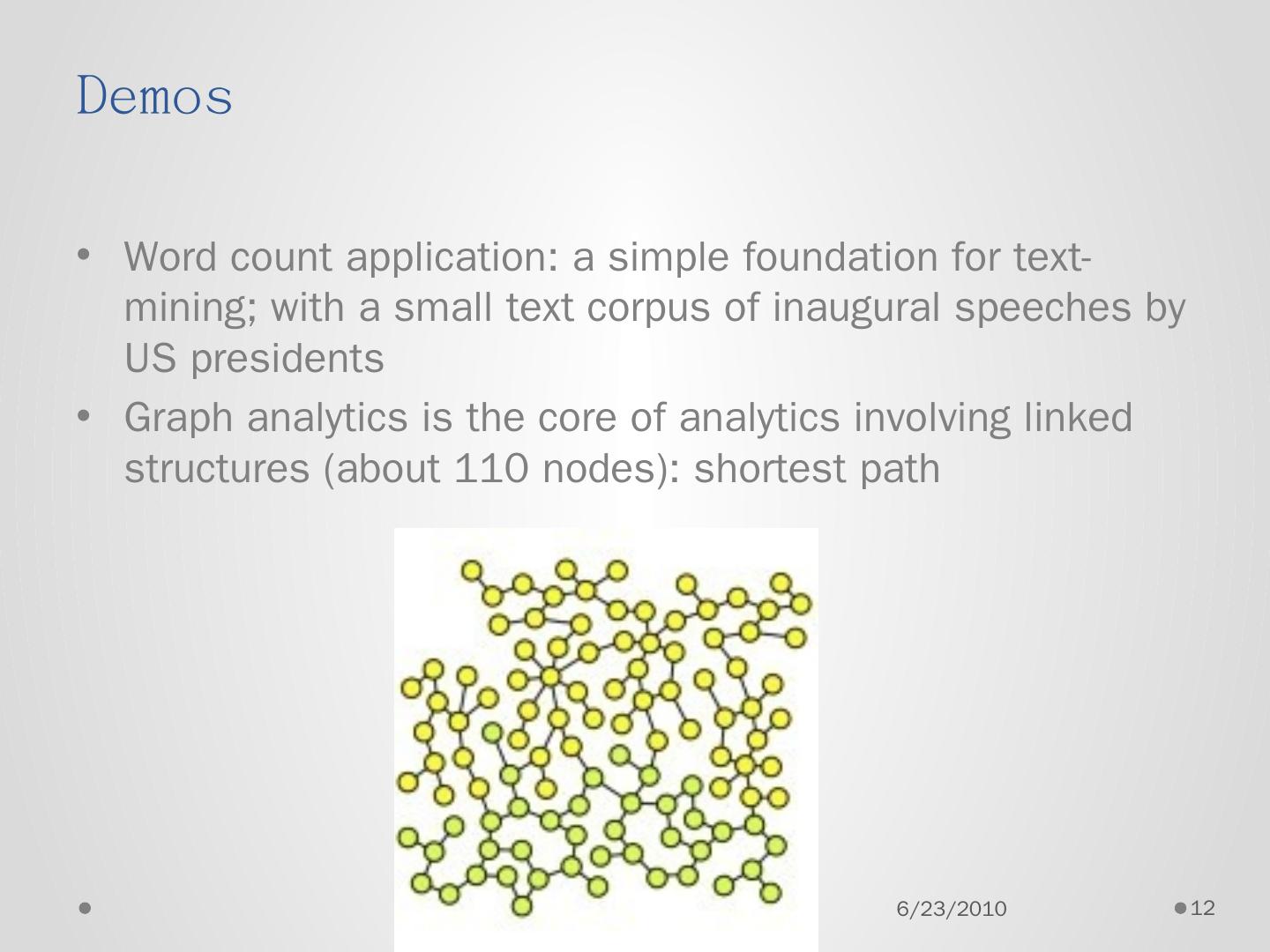 Demos

• Word count application: a simple foundation for text-mining; with a small text corpus of inaugural speeches by US presidents
• Graph analytics is the core of analytics involving linked structures (about 110 nodes): shortest path

6/23/2010

12